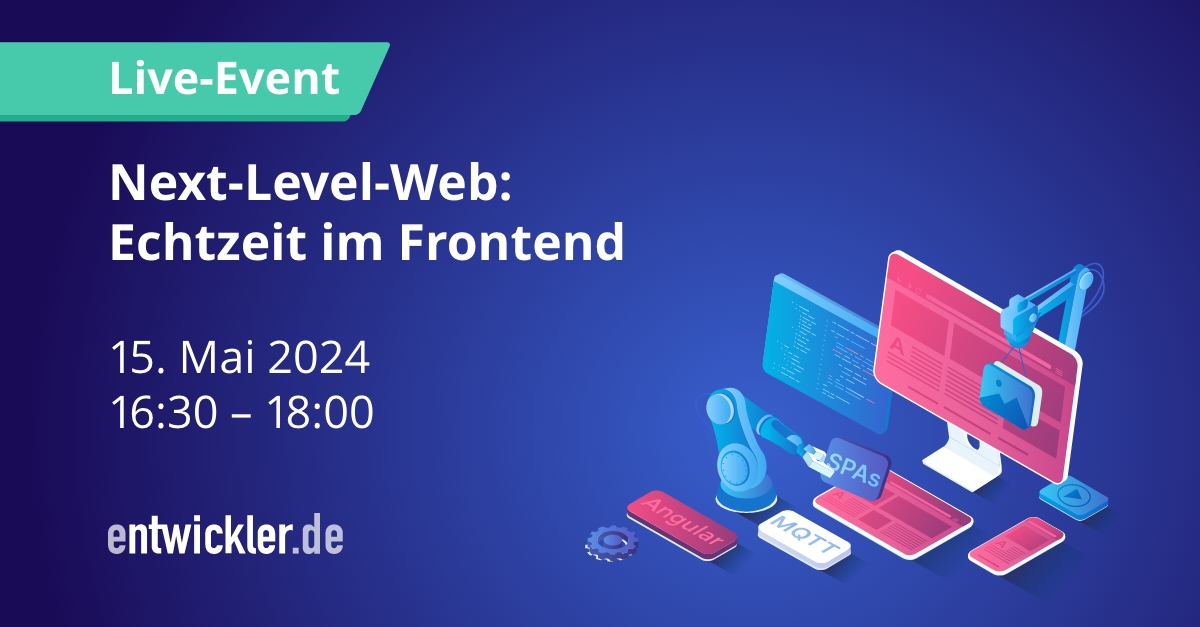 Live-Event

Next-Level-Web:
Echtzeit im Frontend

15. Mai 2024
16:30 – 18:00

entwickler.de

SPAs

Angular

MQTT